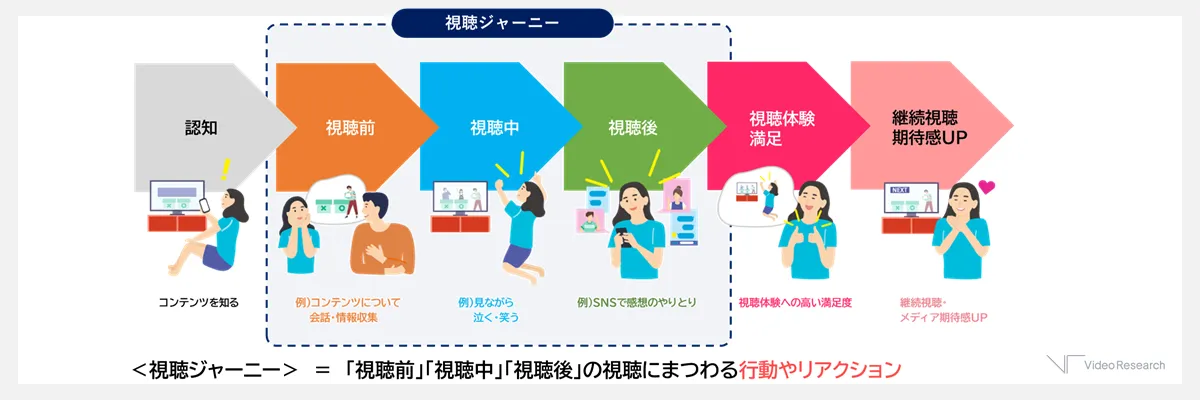 視聴ジャーニー

認知

視聴前

視聴中

視聴後

視聴体験満足

継続視聴期待感UP

NEXT

コンテンツを知る

例)コンテンツについて会話・情報収集

例)見ながら泣く・笑う

例)SNSで感想のやりとり

視聴体験への高い満足度

継続視聴・メディア期待感UP

＜視聴ジャーニー＞ ＝ 「視聴前」「視聴中」「視聴後」の視聴にまつわる行動やリアクション

Video Research